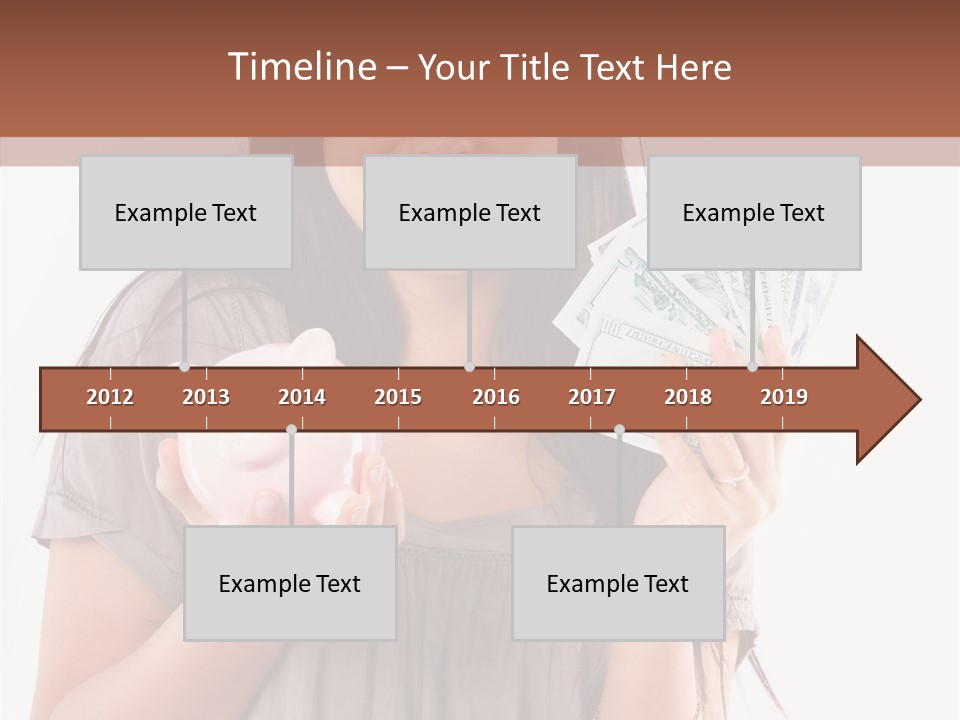 Timeline – Your Title Text Here

Example Text

Example Text

Example Text

2012 2013 2014 2015 2016 2017 2018 2019

Example Text

Example Text